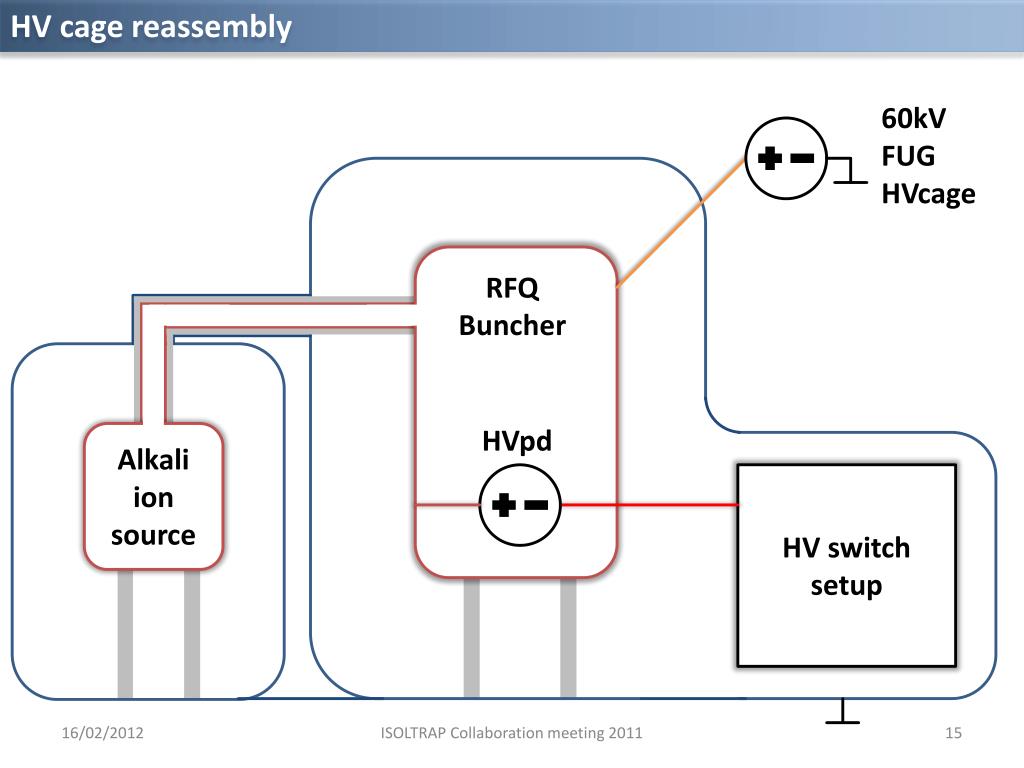 HV cage reassembly

60kV
FUG
HVcage

RFQ
Buncher

HVpd

Alkali
ion
source

HV switch
setup

16/02/2012

ISOLTRAP Collaboration meeting 2011

15